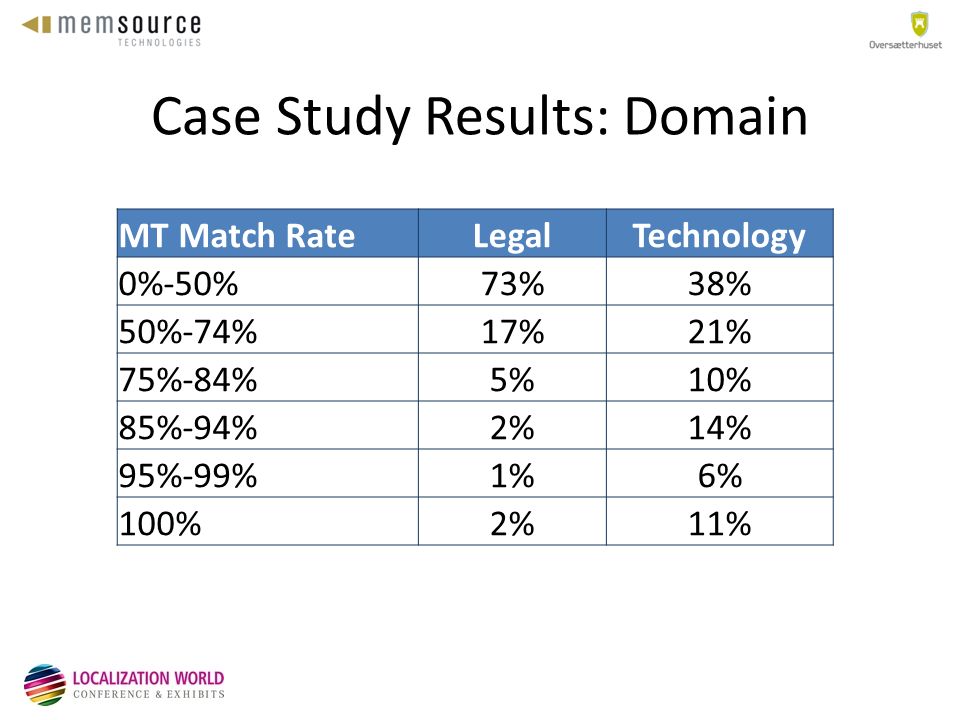 memsource TECHNOLOGIES

Oversætterhuset

Case Study Results: Domain

| MT Match Rate | Legal | Technology |
|---|---|---|
| 0%-50% | 73% | 38% |
| 50%-74% | 17% | 21% |
| 75%-84% | 5% | 10% |
| 85%-94% | 2% | 14% |
| 95%-99% | 1% | 6% |
| 100% | 2% | 11% |

LOCALIZATION WORLD
CONFERENCE & EXHIBITS